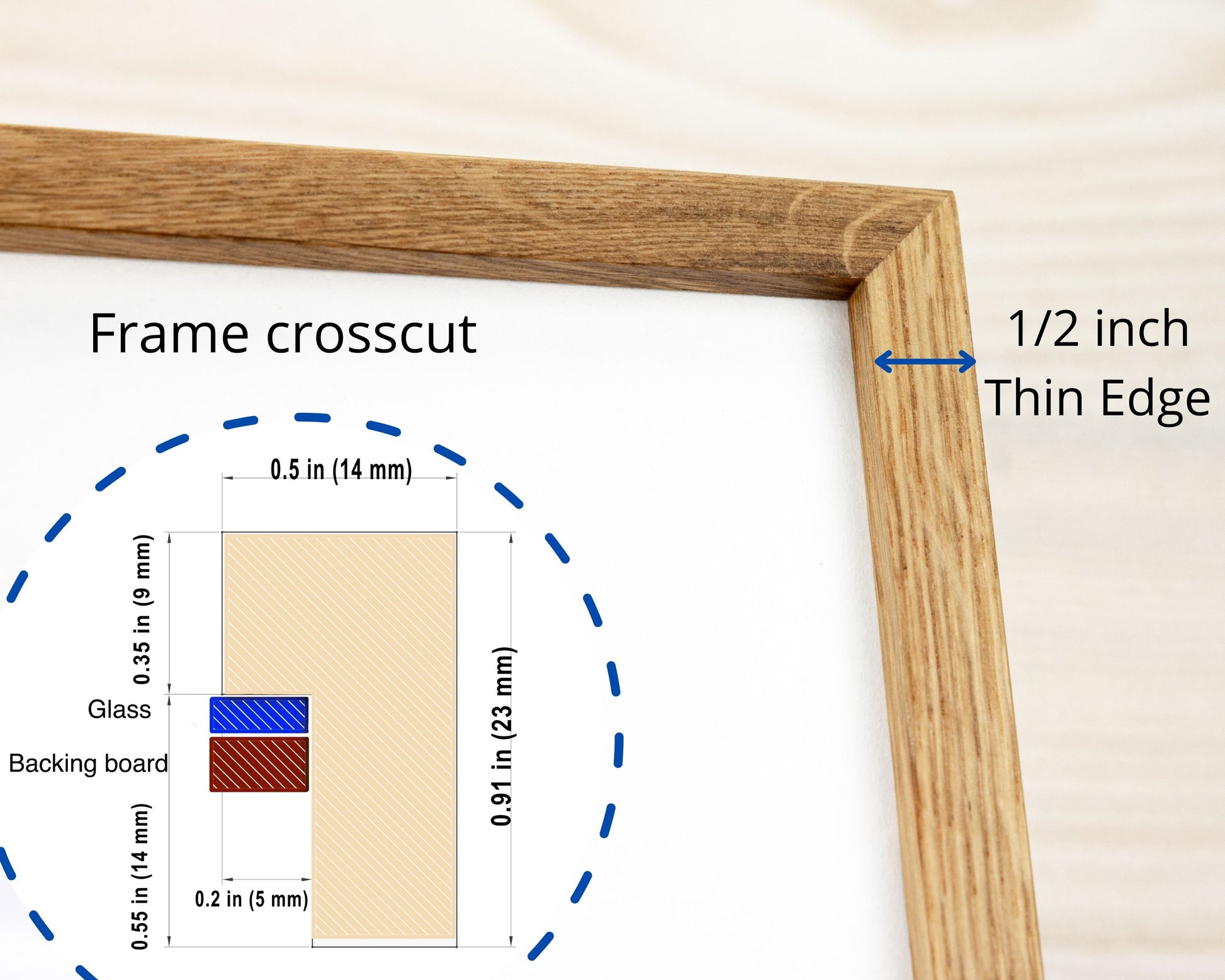 Frame crosscut

1/2 inch
Thin Edge

0.5 in (14 mm)

0.35 in (9 mm)

Glass

Backing board

0.55 in (14 mm)

0.2 in (5 mm)

0.91 in (23 mm)